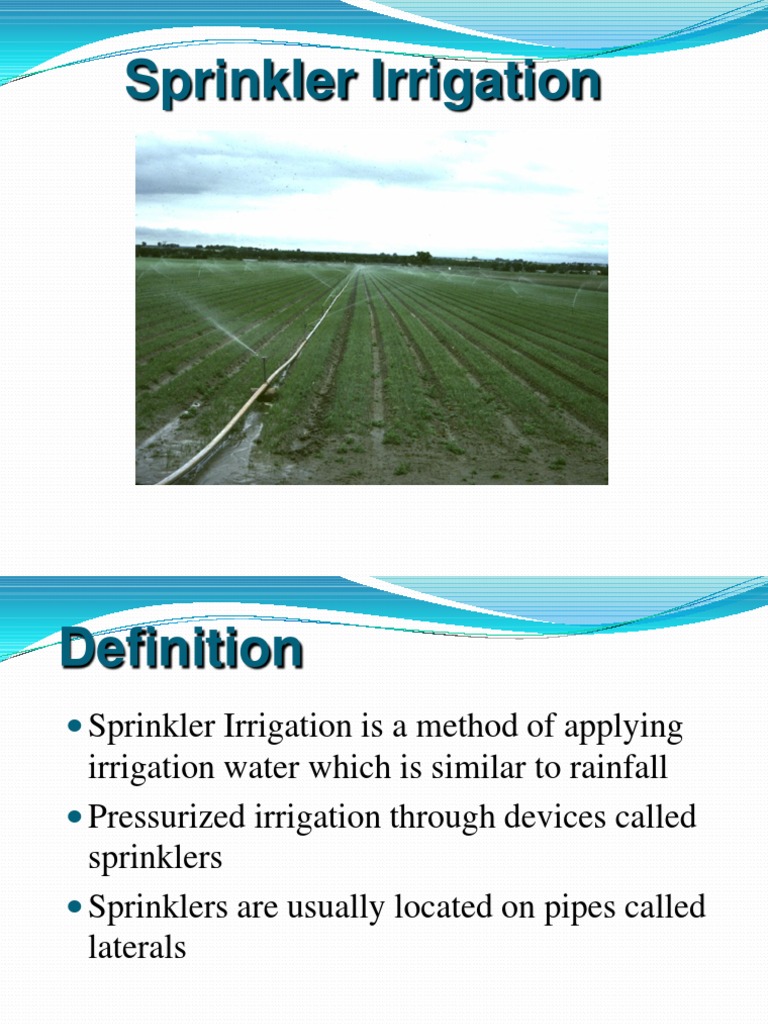 Sprinkler Irrigation

Definition

- Sprinkler Irrigation is a method of applying irrigation water which is similar to rainfall
- Pressurized irrigation through devices called sprinklers
- Sprinklers are usually located on pipes called laterals